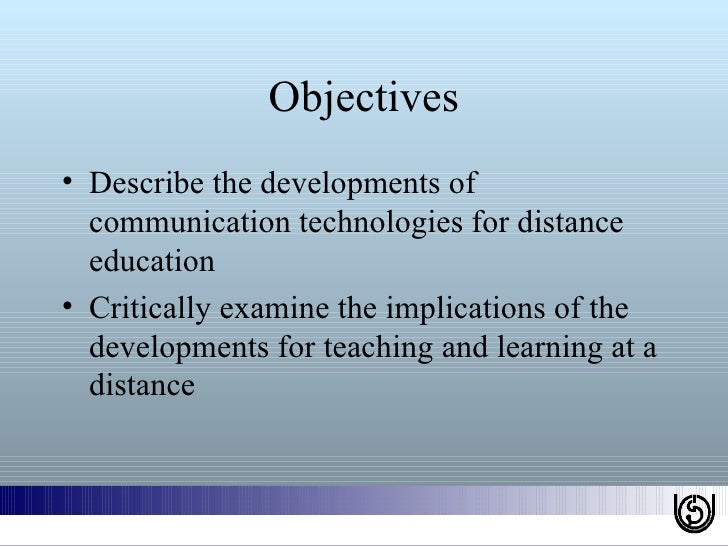 Objectives

• Describe the developments of communication technologies for distance education

• Critically examine the implications of the developments for teaching and learning at a distance